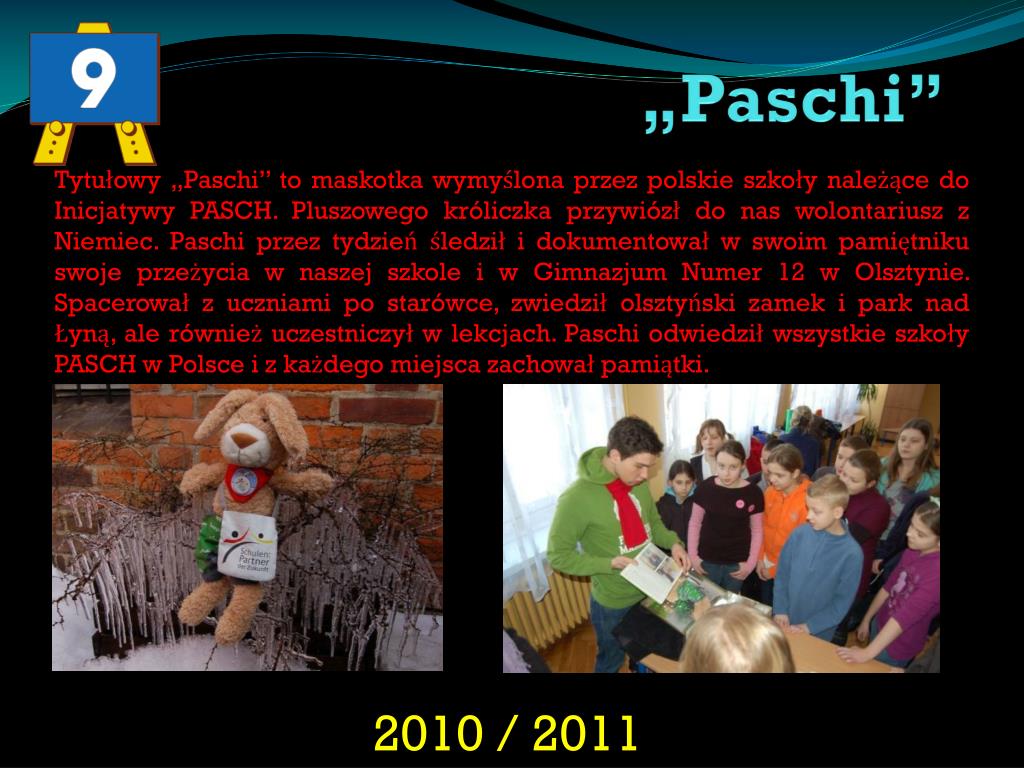 9

„Paschi”

Tytułowy „Paschi” to maskotka wymyślona przez polskie szkoły należące do Inicjatywy PASCH. Pluszowego króliczka przywiózł do nas wolontariusz z Niemiec. Paschi przez tydzień śledził i dokumentował w swoim pamiętniku swoje przeżycia w naszej szkole i w Gimnazjum Numer 12 w Olsztynie. Spacerował z uczniami po starówce, zwiedził olsztyński zamek i park nad Łyną, ale również uczestniczył w lekcjach. Paschi odwiedził wszystkie szkoły PASCH w Polsce i z każdego miejsca zachował pamiątki.

Schulen: Partner der Zukunft

2010 / 2011